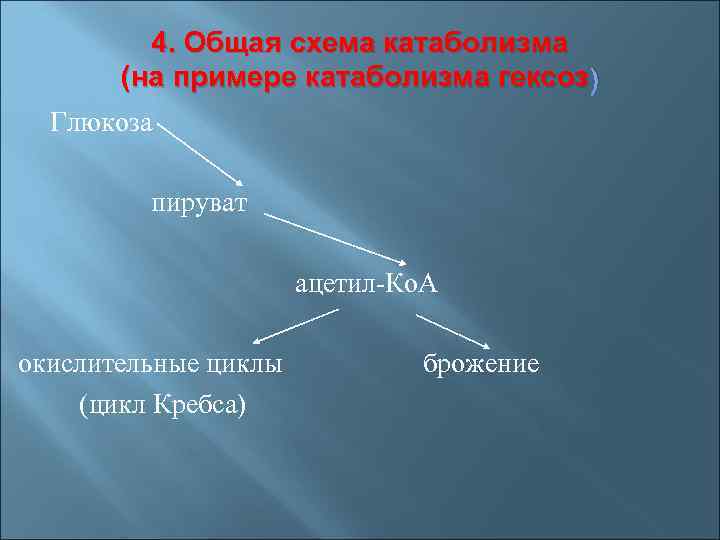 4. Общая схема катаболизма (на примере катаболизма гексоз)

Глюкоза

пируват

ацетил-КоА

окислительные циклы

(цикл Кребса)

брожение